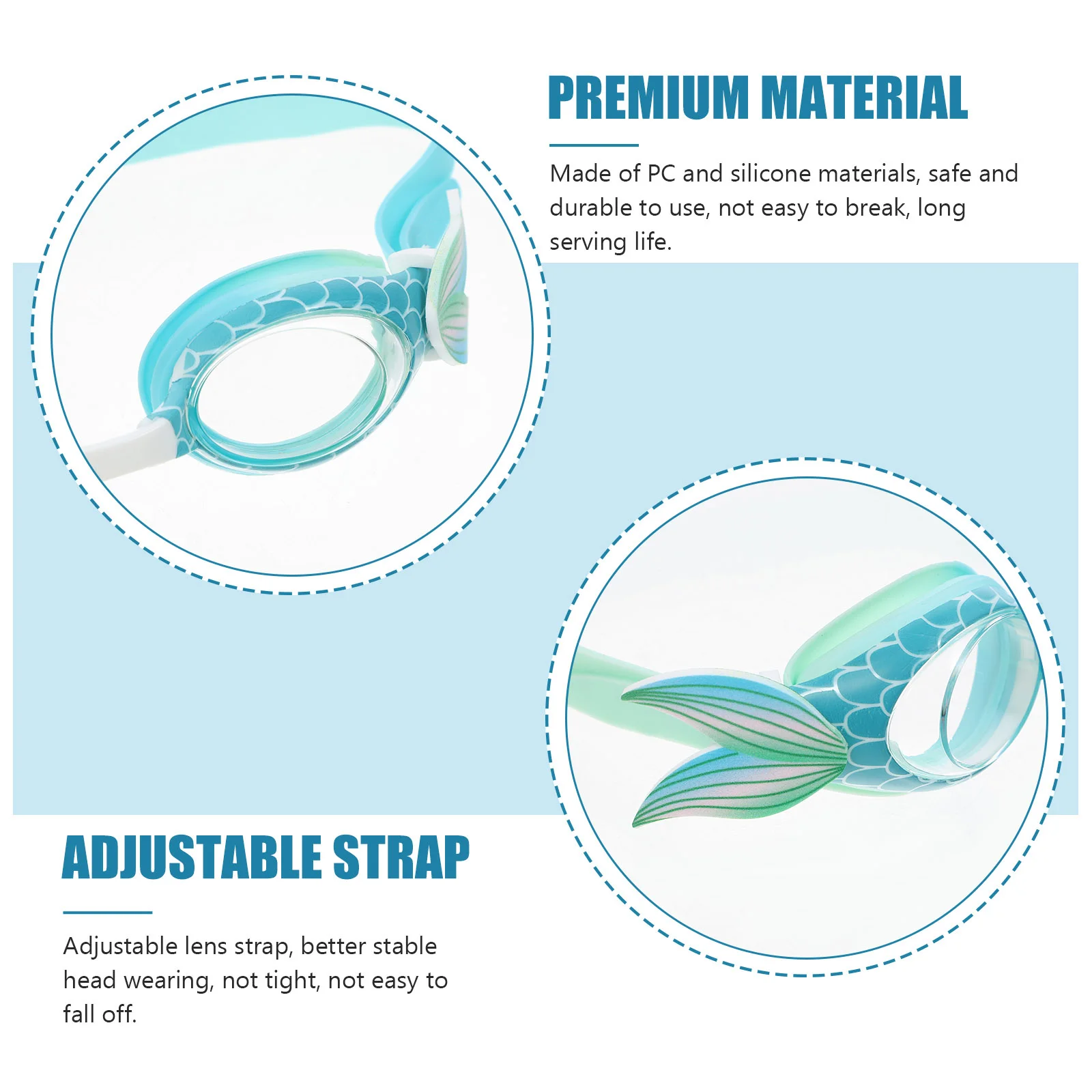 PREMIUM MATERIAL

Made of PC and silicone materials, safe and durable to use, not easy to break, long serving life.

ADJUSTABLE STRAP

Adjustable lens strap, better stable head wearing, not tight, not easy to fall off.